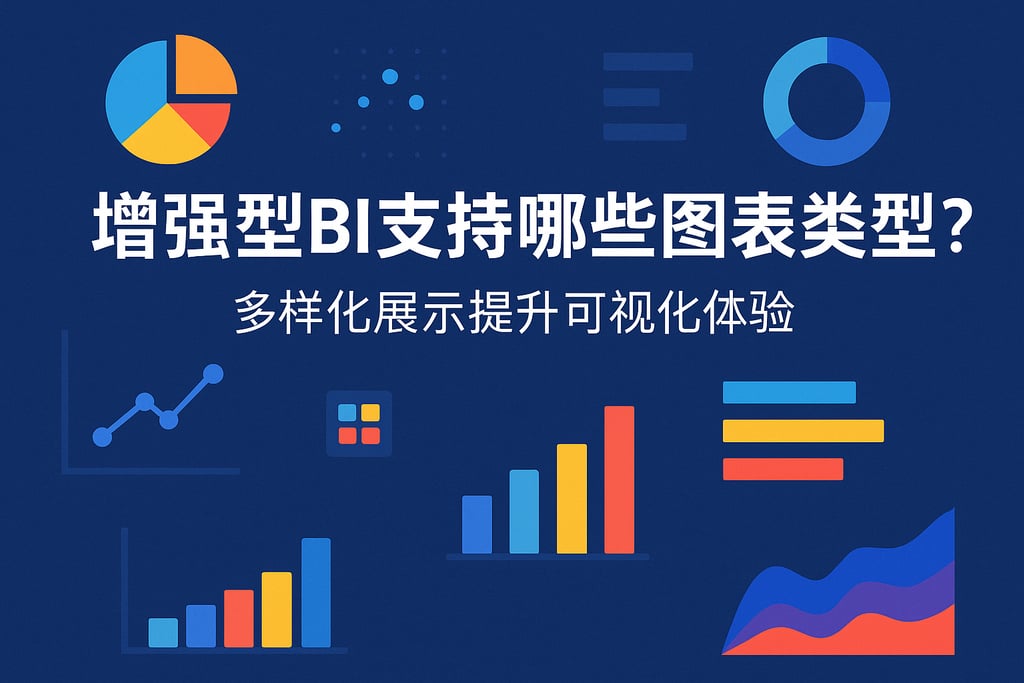 增强型BI支持哪些图表类型？

多样化展示提升可视化体验